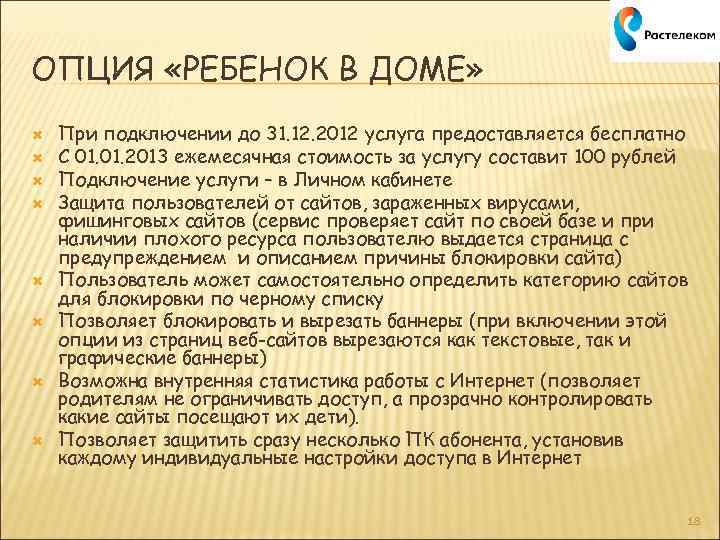 Ростелеком

ОПЦИЯ «РЕБЕНОК В ДОМЕ»

При подключении до 31.12.2012 услуга предоставляется бесплатно
С 01.01.2013 ежемесячная стоимость за услугу составит 100 рублей
Подключение услуги – в Личном кабинете
Защита пользователей от сайтов, зараженных вирусами, фишинговых сайтов (сервис проверяет сайт по своей базе и при наличии плохого ресурса пользователю выдается страница с предупреждением и описанием причины блокировки сайта)
Пользователь может самостоятельно определить категорию сайтов для блокировки по черному списку
Позволяет блокировать и вырезать баннеры (при включении этой опции из страниц веб-сайтов вырезаются как текстовые, так и графические баннеры)
Возможна внутренняя статистика работы с Интернет (позволяет родителям не ограничивать доступ, а прозрачно контролировать какие сайты посещают их дети).
Позволяет защитить сразу несколько ПК абонента, установив каждому индивидуальные настройки доступа в Интернет

18